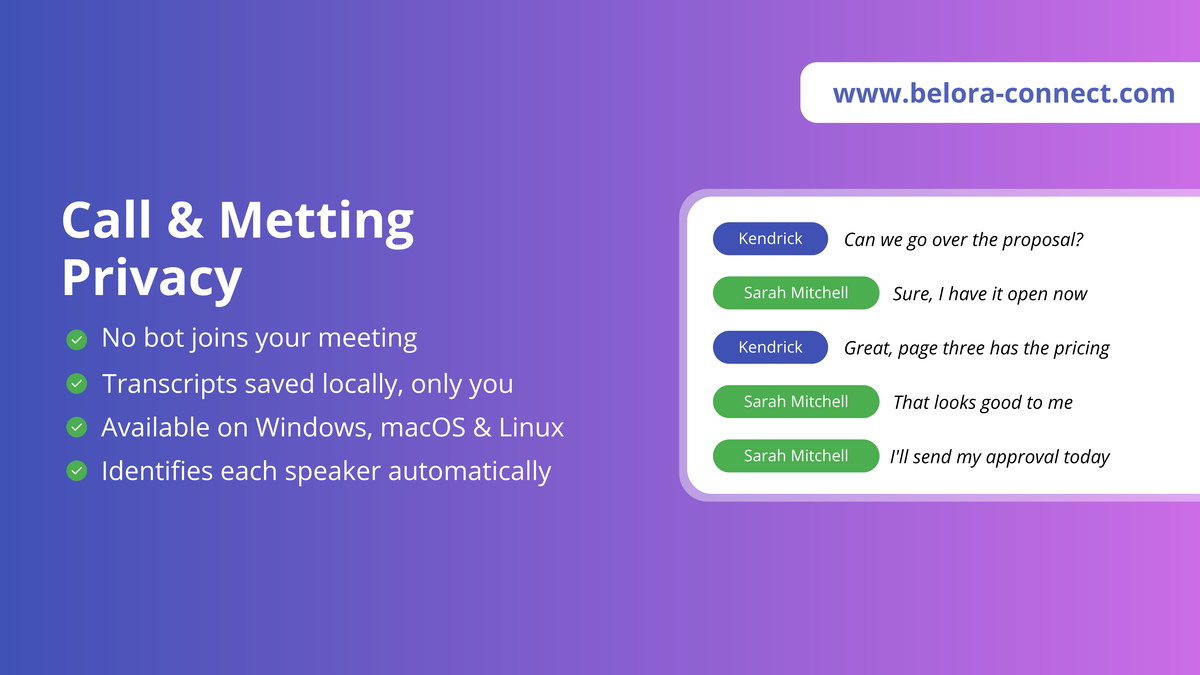 www.belora-connect.com

Call & Metting Privacy

No bot joins your meeting
Transcripts saved locally, only you
Available on Windows, macOS & Linux
Identifies each speaker automatically

Kendrick Can we go over the proposal?
Sarah Mitchell Sure, I have it open now
Kendrick Great, page three has the pricing
Sarah Mitchell That looks good to me
Sarah Mitchell I'll send my approval today